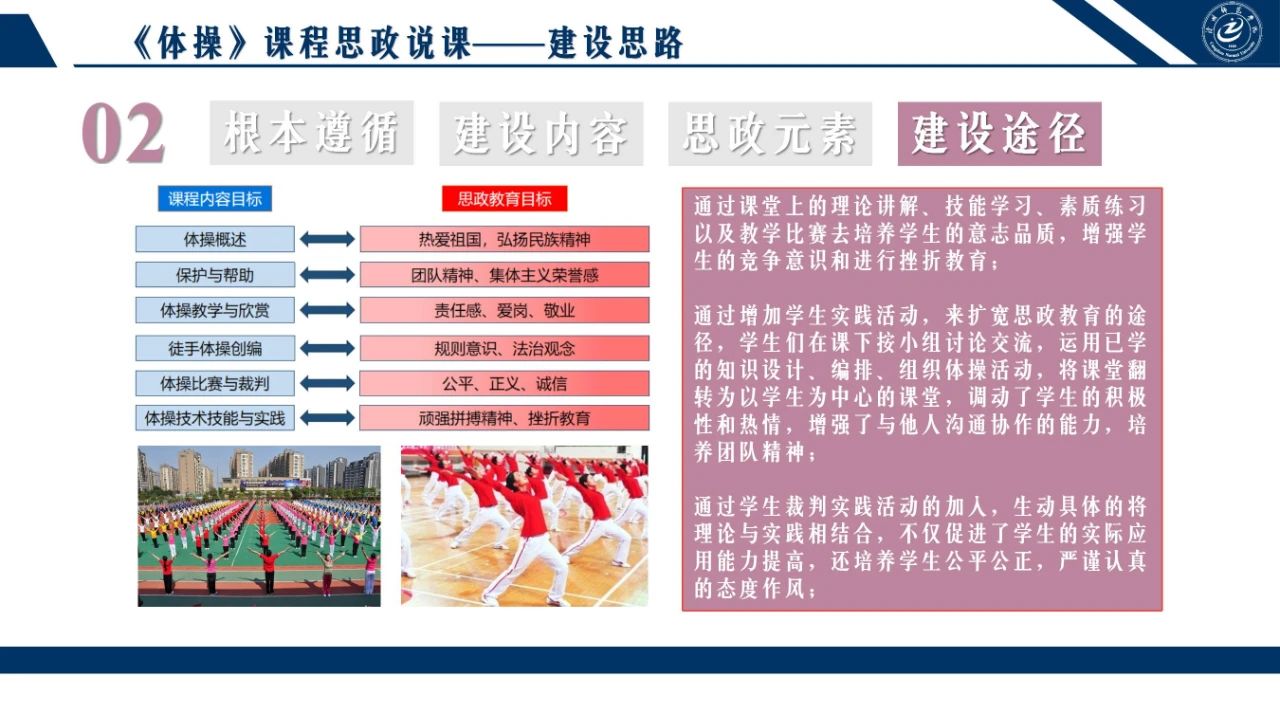 《体操》课程思政说课——建设思路

02 根本遵循 建设内容 思政元素 建设途径

| 课程内容目标 | 思政教育目标 |
|---|---|
| 体操概述 | 热爱祖国，弘扬民族精神 |
| 保护与帮助 | 团队精神、集体主义荣誉感 |
| 体操教学与欣赏 | 责任感、爱岗、敬业 |
| 徒手体操创编 | 规则意识、法治观念 |
| 体操比赛与裁判 | 公平、正义、诚信 |
| 体操技术技能与实践 | 顽强拼搏精神、挫折教育 |

通过课堂上的理论讲解、技能学习、素质练习以及教学比赛去培养学生的意志品质，增强学生的竞争意识和进行挫折教育；

通过增加学生实践活动，来扩宽思政教育的途径，学生们在课下按小组讨论交流，运用已学的知识设计、编排、组织体操活动，将课堂翻转为以学生为中心的课堂，调动了学生的积极性和热情，增强了与他人沟通协作的能力，培养团队精神；

通过学生裁判实践活动的加入，生动具体的将理论与实践相结合，不仅促进了学生的实际应用能力提高，还培养学生公平公正，严谨认真的态度作风；